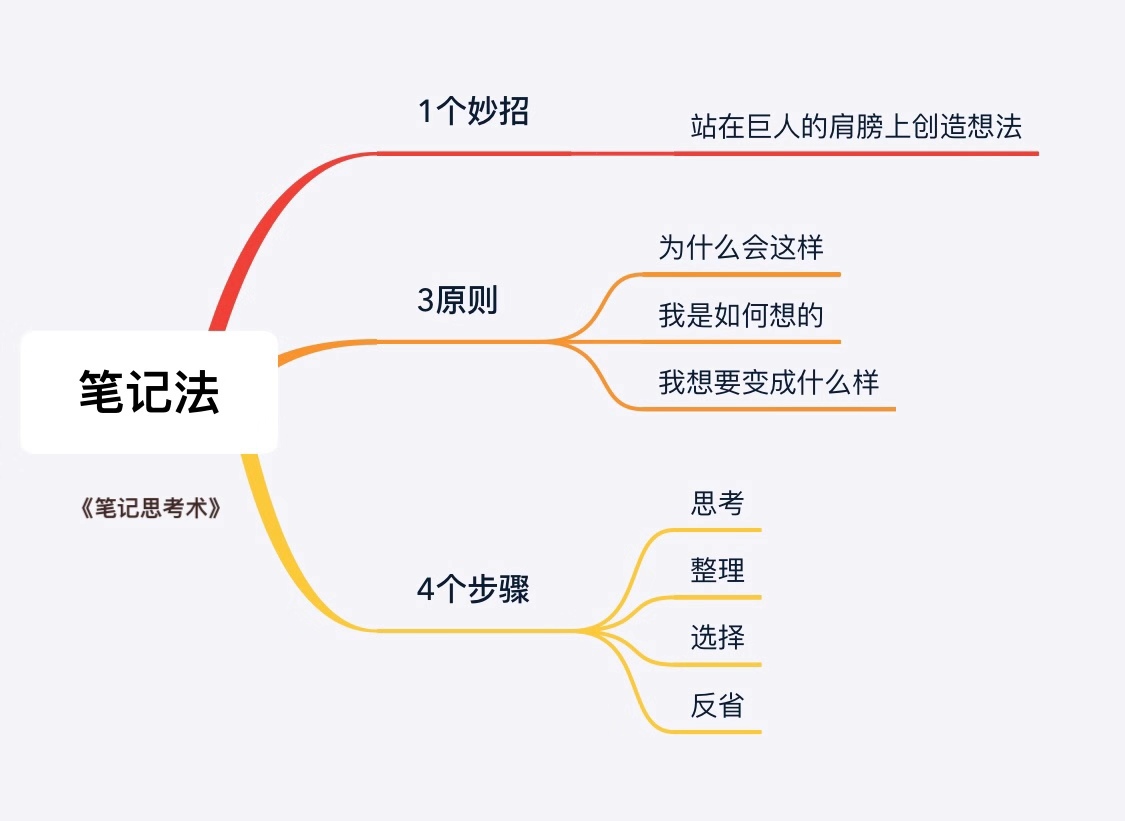 笔记法

《笔记思考术》

1个妙招

站在巨人的肩膀上创造想法

3原则

为什么会这样

我是如何想的

我想要变成什么样

4个步骤

思考

整理

选择

反省